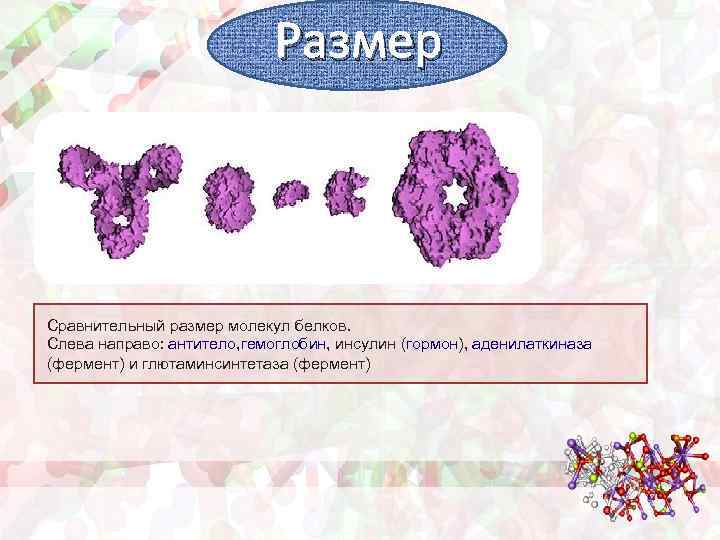 Размер

Сравнительный размер молекул белков.
Слева направо: антитело,гемоглобин, инсулин (гормон), аденилаткиназа (фермент) и глютаминсинтетаза (фермент)